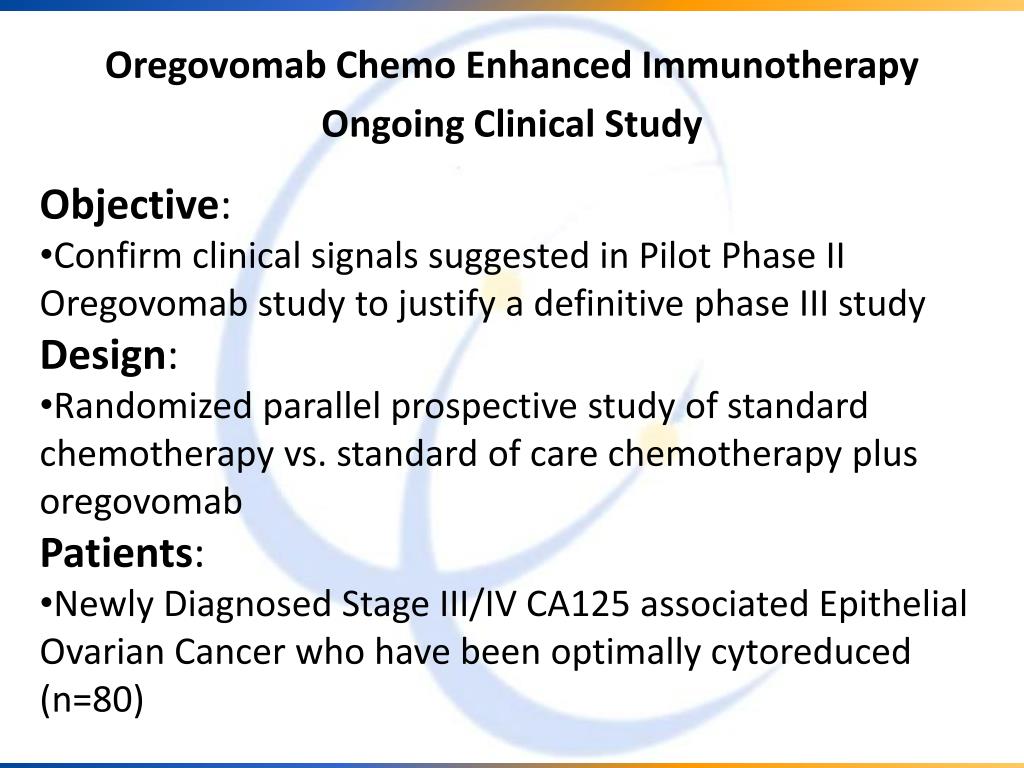 Oregovomab Chemo Enhanced Immunotherapy
Ongoing Clinical Study

Objective:
•Confirm clinical signals suggested in Pilot Phase II Oregovomab study to justify a definitive phase III study

Design:
•Randomized parallel prospective study of standard chemotherapy vs. standard of care chemotherapy plus oregovomab

Patients:
•Newly Diagnosed Stage III/IV CA125 associated Epithelial Ovarian Cancer who have been optimally cytoreduced (n=80)